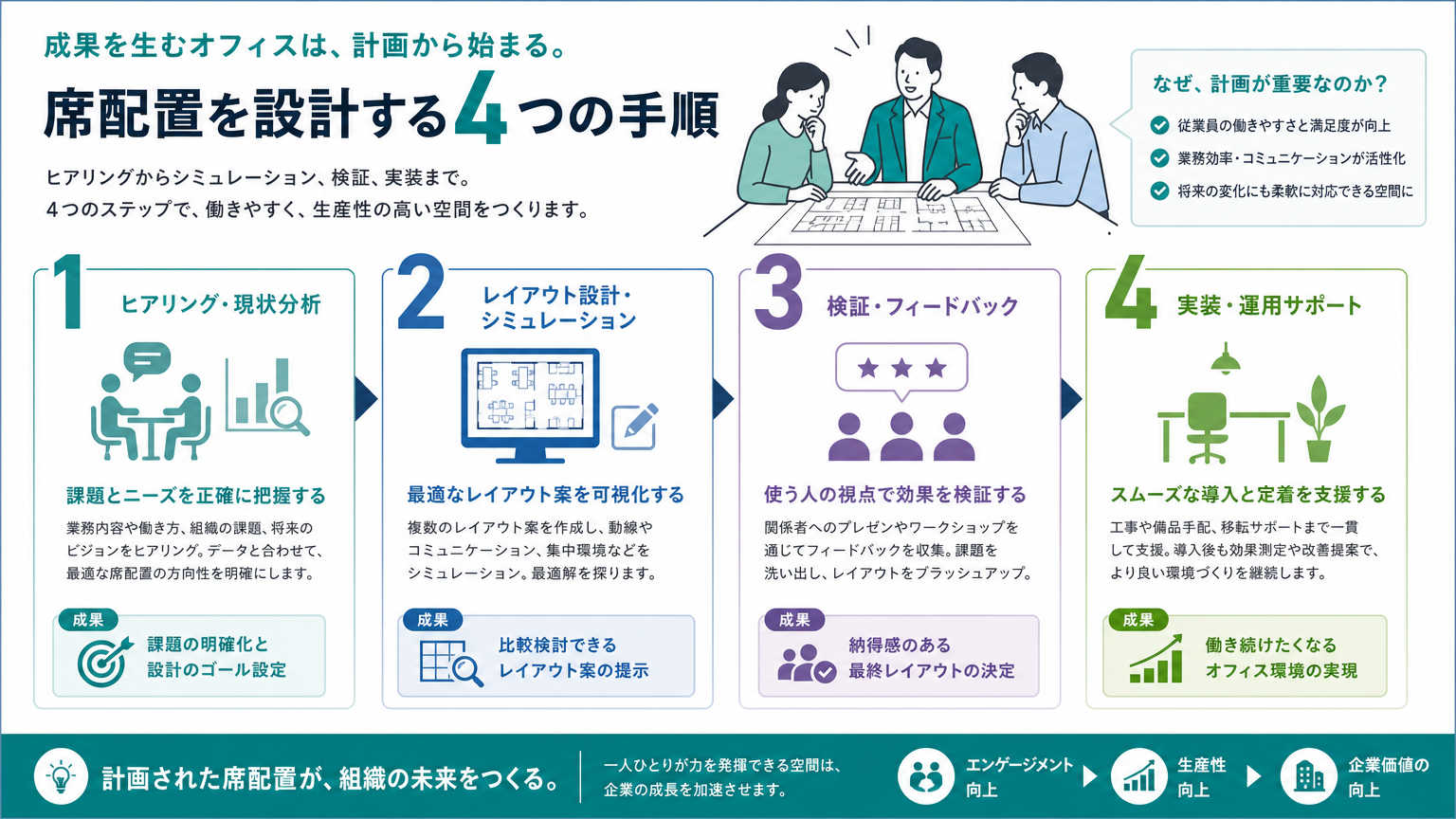 成果を生むオフィスは、計画から始まる。

席配置を設計する4つの手順

ヒアリングからシミュレーション、検証、実装まで。
4つのステップで、働きやすく、生産性の高い空間をつくります。

なぜ、計画が重要なのか？
従業員の働きやすさと満足度が向上
業務効率・コミュニケーションが活性化
将来の変化にも柔軟に対応できる空間に

1 ヒアリング・現状分析

課題とニーズを正確に把握する

業務内容や働き方、組織の課題、将来のビジョンをヒアリング。データと合わせて、最適な席配置の方向性を明確にします。

成果
課題の明確化と設計のゴール設定

2 レイアウト設計・シミュレーション

最適なレイアウト案を可視化する

複数のレイアウト案を作成し、動線やコミュニケーション、集中環境などをシミュレーション。最適解を探ります。

成果
比較検討できるレイアウト案の提示

3 検証・フィードバック

使う人の視点で効果を検証する

関係者へのプレゼンやワークショップを通じてフィードバックを収集。課題を洗い出し、レイアウトをブラッシュアップ。

成果
納得感のある最終レイアウトの決定

4 実装・運用サポート

スムーズな導入と定着を支援する

工事や備品手配、移転サポートまで一貫して支援。導入後も効果測定や改善提案で、より良い環境づくりを継続します。

成果
働き続けたくなるオフィス環境の実現

計画された席配置が、組織の未来をつくる。

一人ひとりが力を発揮できる空間は、企業の成長を加速させます。

エンゲージメント向上
生産性向上
企業価値の向上